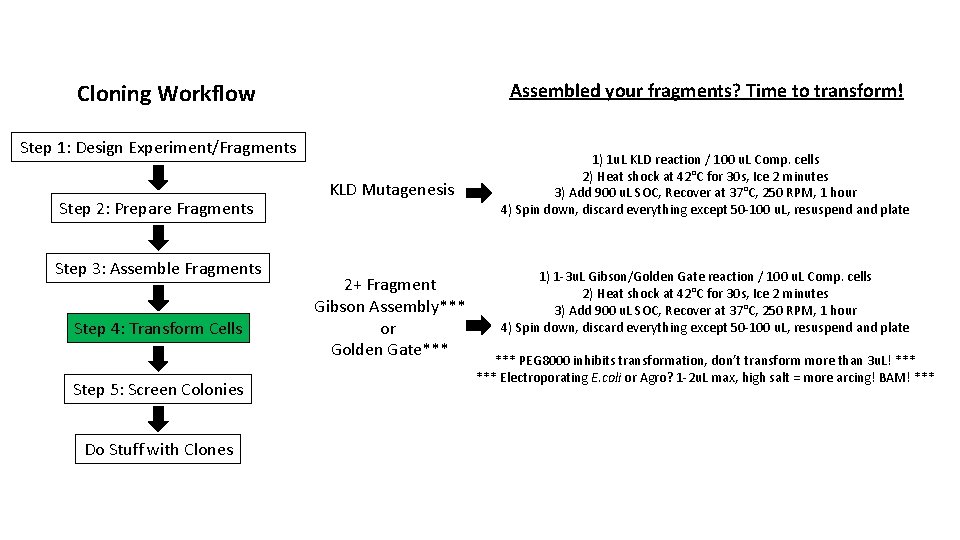 Cloning Workflow

Step 1: Design Experiment/Fragments

Step 2: Prepare Fragments

Step 3: Assemble Fragments

Step 4: Transform Cells

Step 5: Screen Colonies

Do Stuff with Clones

Assembled your fragments? Time to transform!

KLD Mutagenesis

1) 1uL KLD reaction / 100 uL Comp. cells
2) Heat shock at 42°C for 30s, Ice 2 minutes
3) Add 900 uL SOC, Recover at 37°C, 250 RPM, 1 hour
4) Spin down, discard everything except 50-100 uL, resuspend and plate

2+ Fragment Gibson Assembly*** or Golden Gate***

1) 1-3uL Gibson/Golden Gate reaction / 100 uL Comp. cells
2) Heat shock at 42°C for 30s, Ice 2 minutes
3) Add 900 uL SOC, Recover at 37°C, 250 RPM, 1 hour
4) Spin down, discard everything except 50-100 uL, resuspend and plate

*** PEG8000 inhibits transformation, don't transform more than 3uL! ***
*** Electroporating E.coli or Agro? 1-2uL max, high salt = more arcing! BAM! ***